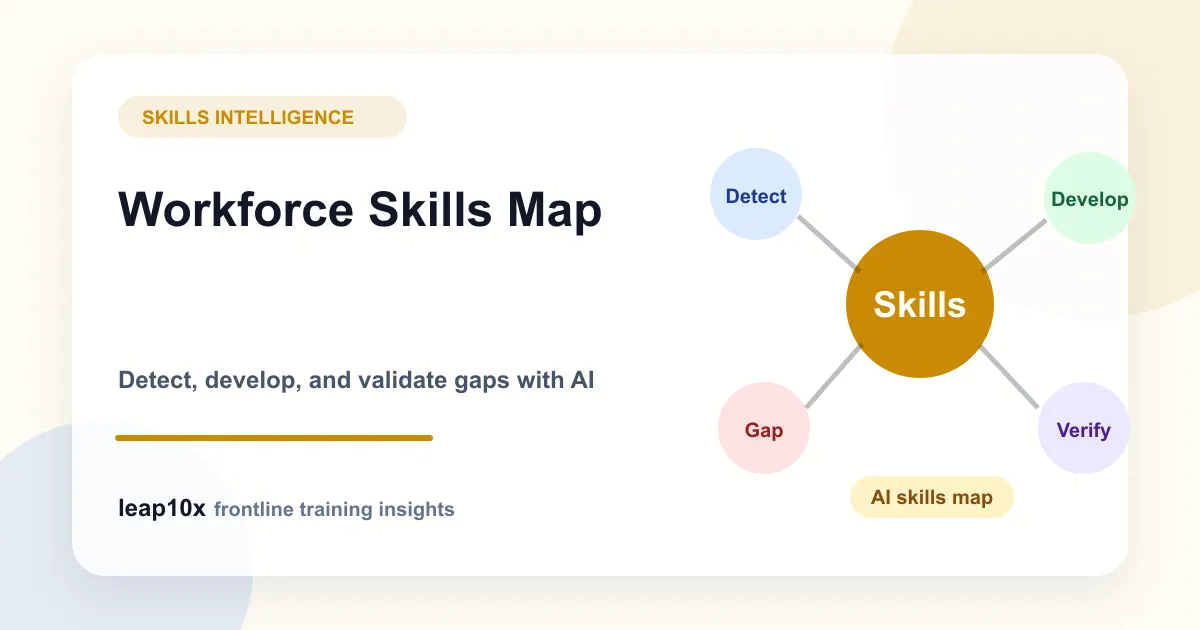 SKILLS INTELLIGENCE

Workforce Skills Map

Detect, develop, and validate gaps with AI

leap10x frontline training insights

Detect

Develop

Skills

Gap

Verify

AI skills map